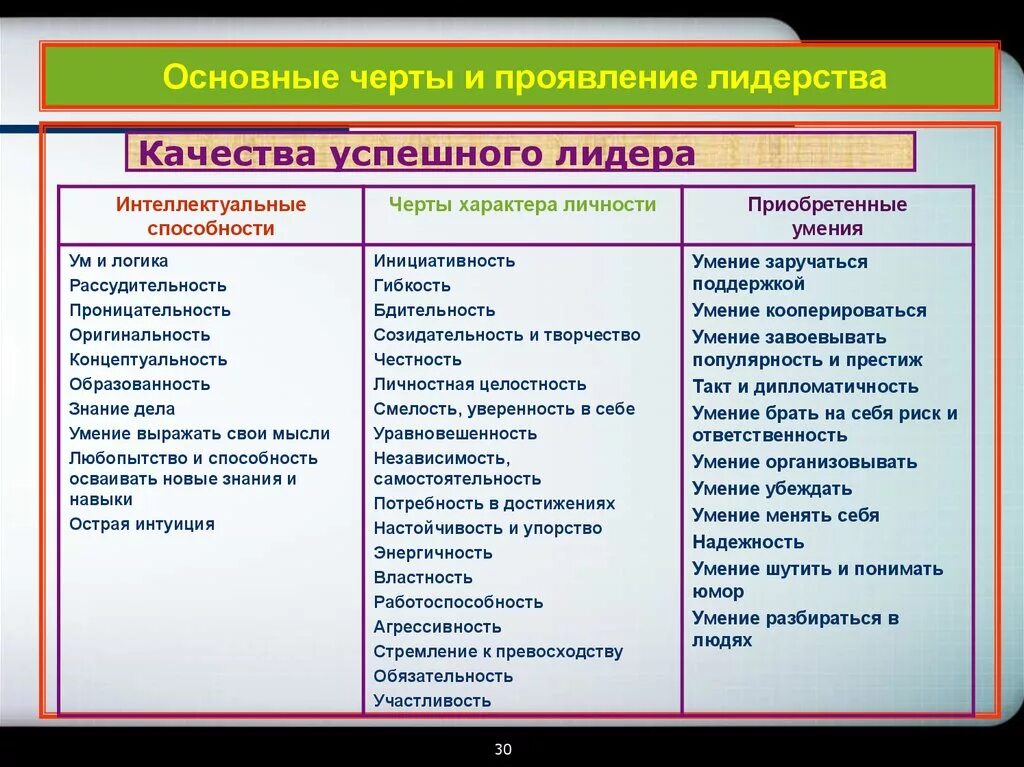 Основные черты и проявление лидерства

Качества успешного лидера

| Интеллектуальные способности | Черты характера личности | Приобретенные умения |
|---|---|---|
| Ум и логика<br>Рассудительность<br>Проницательность<br>Оригинальность<br>Концептуальность<br>Образованность<br>Знание дела<br>Умение выражать свои мысли<br>Любопытство и способность осваивать новые знания и навыки<br>Острая интуиция | Инициативность<br>Гибкость<br>Бдительность<br>Созидательность и творчество<br>Честность<br>Личностная целостность<br>Смелость, уверенность в себе<br>Уравновешенность<br>Независимость, самостоятельность<br>Потребность в достижениях<br>Настойчивость и упорство<br>Энергичность<br>Властность<br>Работоспособность<br>Агрессивность<br>Стремление к превосходству<br>Обязательность<br>Участливость | Умение заручаться поддержкой<br>Умение кооперироваться<br>Умение завоевывать популярность и престиж<br>Такт и дипломатичность<br>Умение брать на себя риск и ответственность<br>Умение организовывать<br>Умение убеждать<br>Умение менять себя<br>Надежность<br>Умение шутить и понимать юмор<br>Умение разбираться в людях |

30